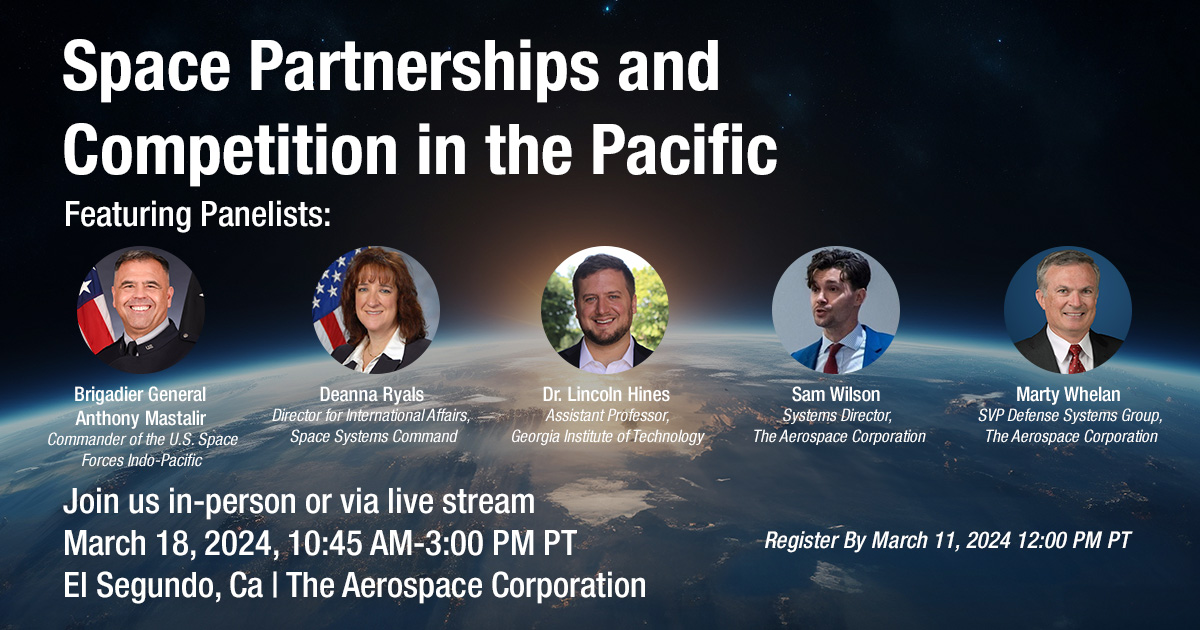 Space Partnerships and Competition in the Pacific

Featuring Panelists:

Brigadier General Anthony Mastalir
Commander of the U.S. Space Forces Indo-Pacific

Deanna Ryals
Director for International Affairs, Space Systems Command

Dr. Lincoln Hines
Assistant Professor, Georgia Institute of Technology

Sam Wilson
Systems Director, The Aerospace Corporation

Marty Whelan
SVP Defense Systems Group, The Aerospace Corporation

Join us in-person or via live stream
March 18, 2024, 10:45 AM-3:00 PM PT
El Segundo, Ca | The Aerospace Corporation

Register By March 11, 2024 12:00 PM PT